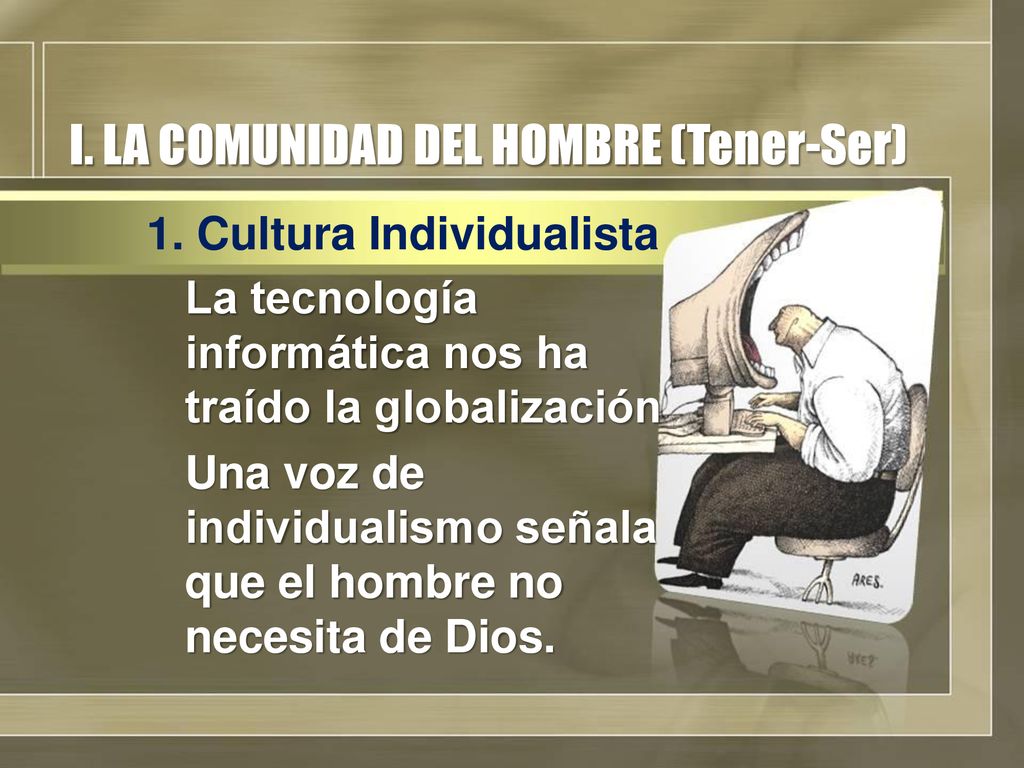 I. LA COMUNIDAD DEL HOMBRE (Tener-Ser)

1. Cultura Individualista

La tecnología informática nos ha traído la globalización

Una voz de individualismo señala que el hombre no necesita de Dios.

ARES.